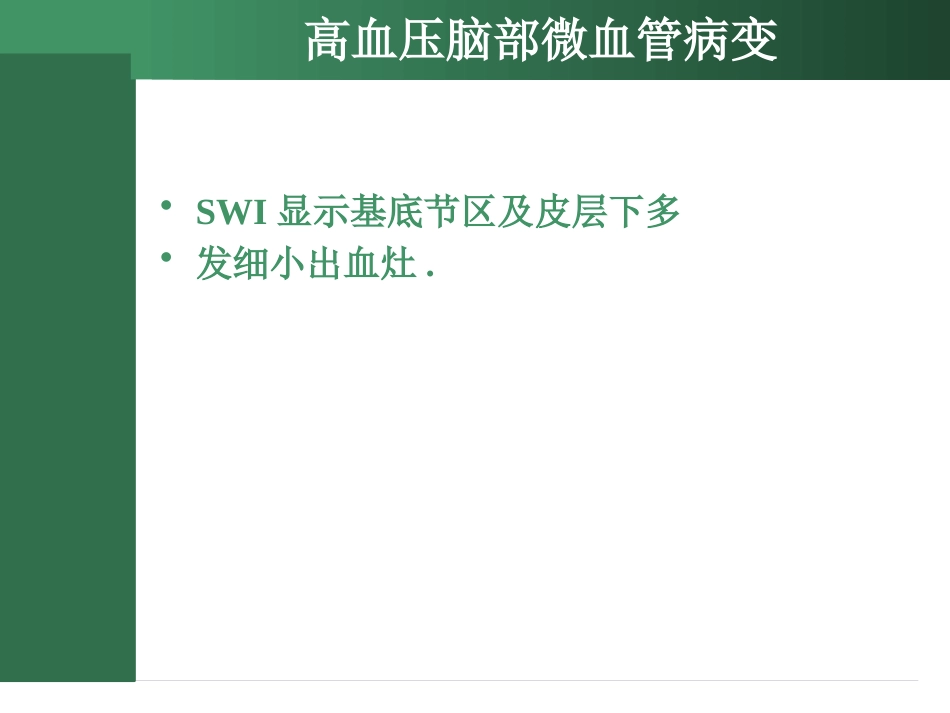 高血压脑部微血管病变

• SWI 显示基底节区及皮层下多
• 发细小出血灶 .